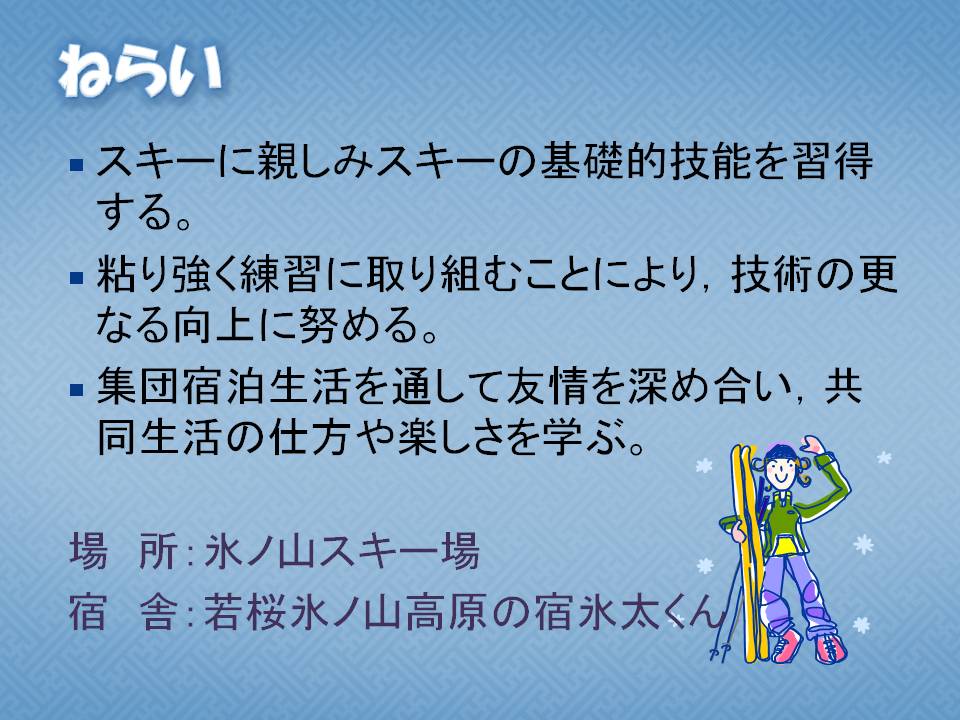 ねらい

▪ スキーに親しみスキーの基礎的技能を習得する。

▪ 粘り強く練習に取り組むことにより，技術の更なる向上に努める。

▪ 集団宿泊生活を通して友情を深め合い，共同生活の仕方や楽しさを学ぶ。

場　所：氷ノ山スキー場

宿　舎：若桜氷ノ山高原の宿氷太くん